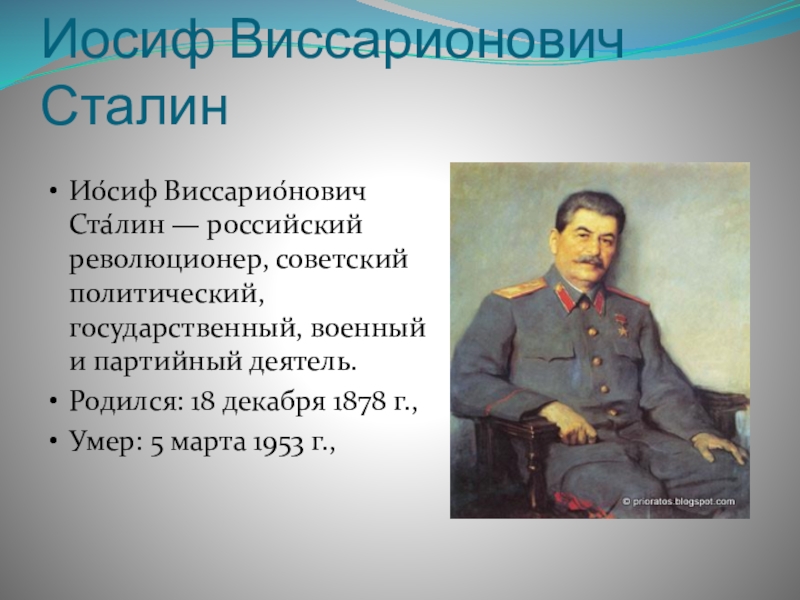 Иосиф Виссарионович Сталин

• Ио́сиф Виссарио́нович Ста́лин — российский революционер, советский политический, государственный, военный и партийный деятель.
• Родился: 18 декабря 1878 г.,
• Умер: 5 марта 1953 г.,

© prioratos.blogspot.com